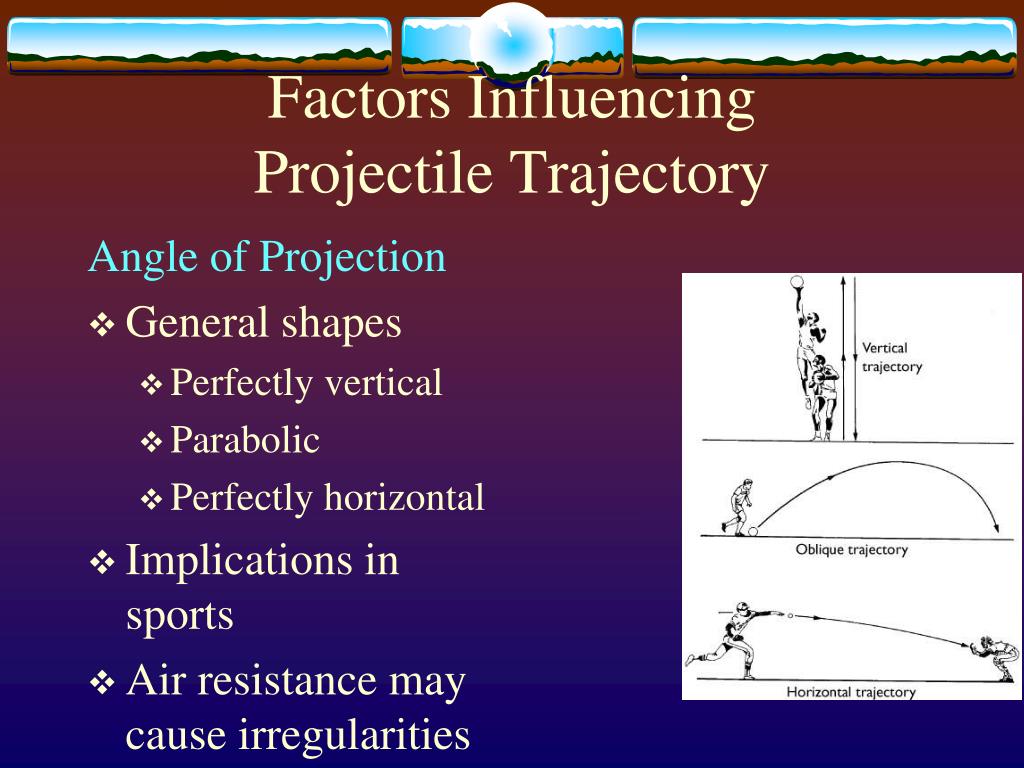 Factors Influencing Projectile Trajectory

Angle of Projection

❖ General shapes

❖ Perfectly vertical

❖ Parabolic

❖ Perfectly horizontal

❖ Implications in sports

❖ Air resistance may cause irregularities

Vertical trajectory

Oblique trajectory

Horizontal trajectory